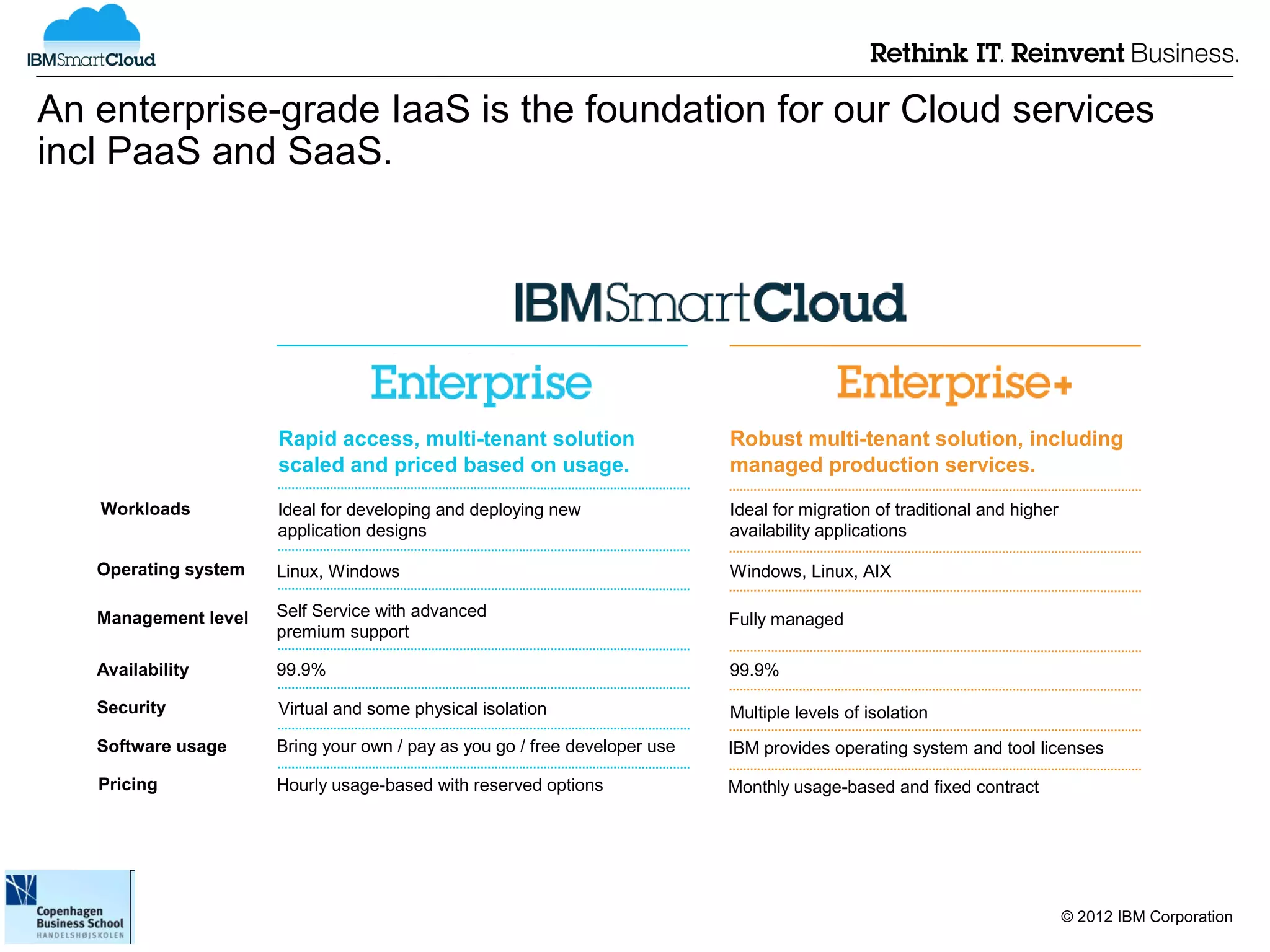 IBMSmartCloud

Rethink IT. Reinvent Business.

An enterprise-grade IaaS is the foundation for our Cloud services incl PaaS and SaaS.

IBMSmartCloud

| | Enterprise | Enterprise+ |
|---|---|---|
| | Rapid access, multi-tenant solution scaled and priced based on usage. | Robust multi-tenant solution, including managed production services. |
| Workloads | Ideal for developing and deploying new application designs | Ideal for migration of traditional and higher availability applications |
| Operating system | Linux, Windows | Windows, Linux, AIX |
| Management level | Self Service with advanced premium support | Fully managed |
| Availability | 99.9% | 99.9% |
| Security | Virtual and some physical isolation | Multiple levels of isolation |
| Software usage | Bring your own / pay as you go / free developer use | IBM provides operating system and tool licenses |
| Pricing | Hourly usage-based with reserved options | Monthly usage-based and fixed contract |

Copenhagen Business School HANDELSHØJSKOLEN

© 2012 IBM Corporation